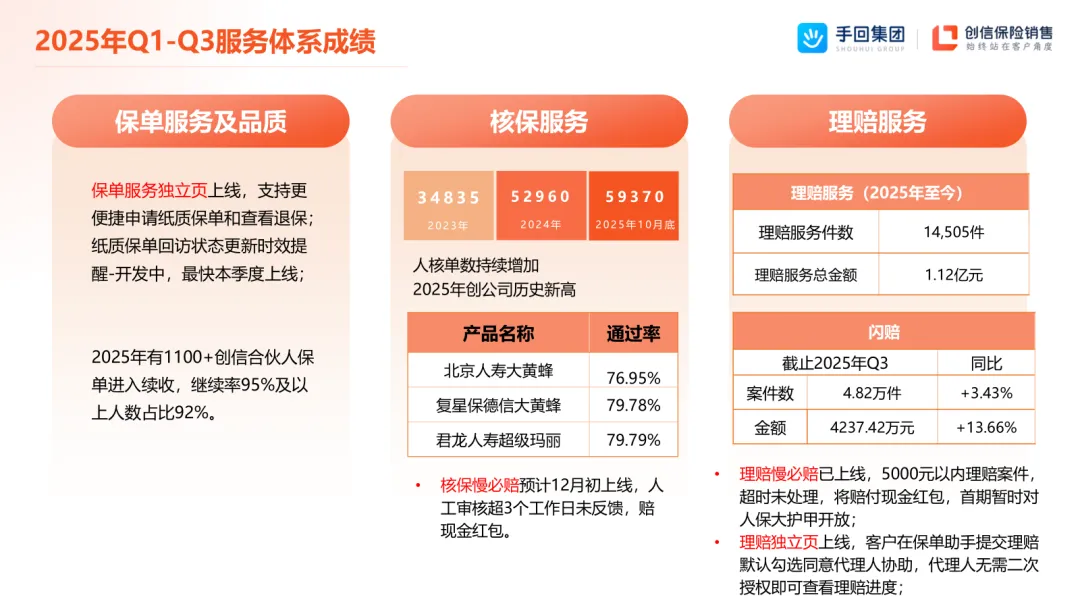 2025年Q1-Q3服务体系成绩

手回集团 SHOUHUI GROUP

创信保险销售 始终站在客户角度

保单服务及品质

保单服务独立页上线，支持更便捷申请纸质保单和查看退保；纸质保单回访状态更新时效提醒-开发中，最快本季度上线；

2025年有1100+创信合伙人保单进入续收，继续率95%及以上人数占比92%。

核保服务

| 34835 | 52960 | 59370 |
|---|---|---|
| 2023年 | 2024年 | 2025年10月底 |

人核单数持续增加
2025年创公司历史新高

| 产品名称 | 通过率 |
|---|---|
| 北京人寿大黄蜂 | 76.95% |
| 复星保德信大黄蜂 | 79.78% |
| 君龙人寿超级玛丽 | 79.79% |

• 核保慢必赔预计12月初上线，人工审核超3个工作日未反馈，赔现金红包。

理赔服务

| 理赔服务（2025年至今） | |
|---|---|
| 理赔服务件数 | 14,505件 |
| 理赔服务总金额 | 1.12亿元 |

| 闪赔 | | |
|---|---|---|
| 截止2025年Q3 | | 同比 |
| 案件数 | 4.82万件 | +3.43% |
| 金额 | 4237.42万元 | +13.66% |

• 理赔慢必赔已上线，5000元以内理赔案件，超时未处理，将赔付现金红包，首期暂时对人保大护甲开放；
• 理赔独立页上线，客户在保单助手提交理赔默认勾选同意代理人协助，代理人无需二次授权即可查看理赔进度；